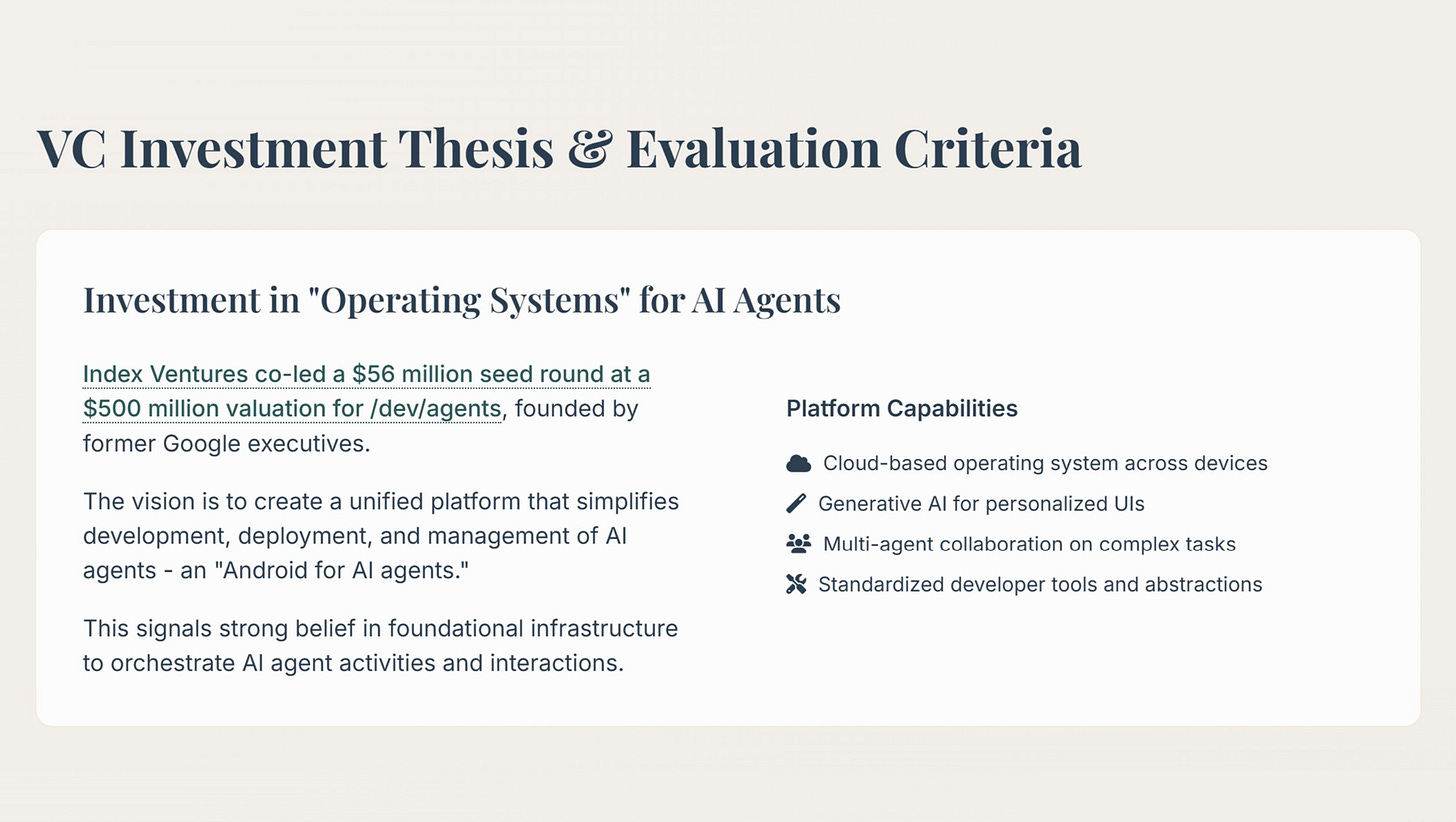 VC Investment Thesis & Evaluation Criteria

Investment in "Operating Systems" for AI Agents

Index Ventures co-led a \$56 million seed round at a \$500 million valuation for /dev/agents, founded by former Google executives.

The vision is to create a unified platform that simplifies development, deployment, and management of AI agents - an "Android for AI agents."

This signals strong belief in foundational infrastructure to orchestrate AI agent activities and interactions.

Platform Capabilities

Cloud-based operating system across devices

Generative AI for personalized UIs

Multi-agent collaboration on complex tasks

Standardized developer tools and abstractions